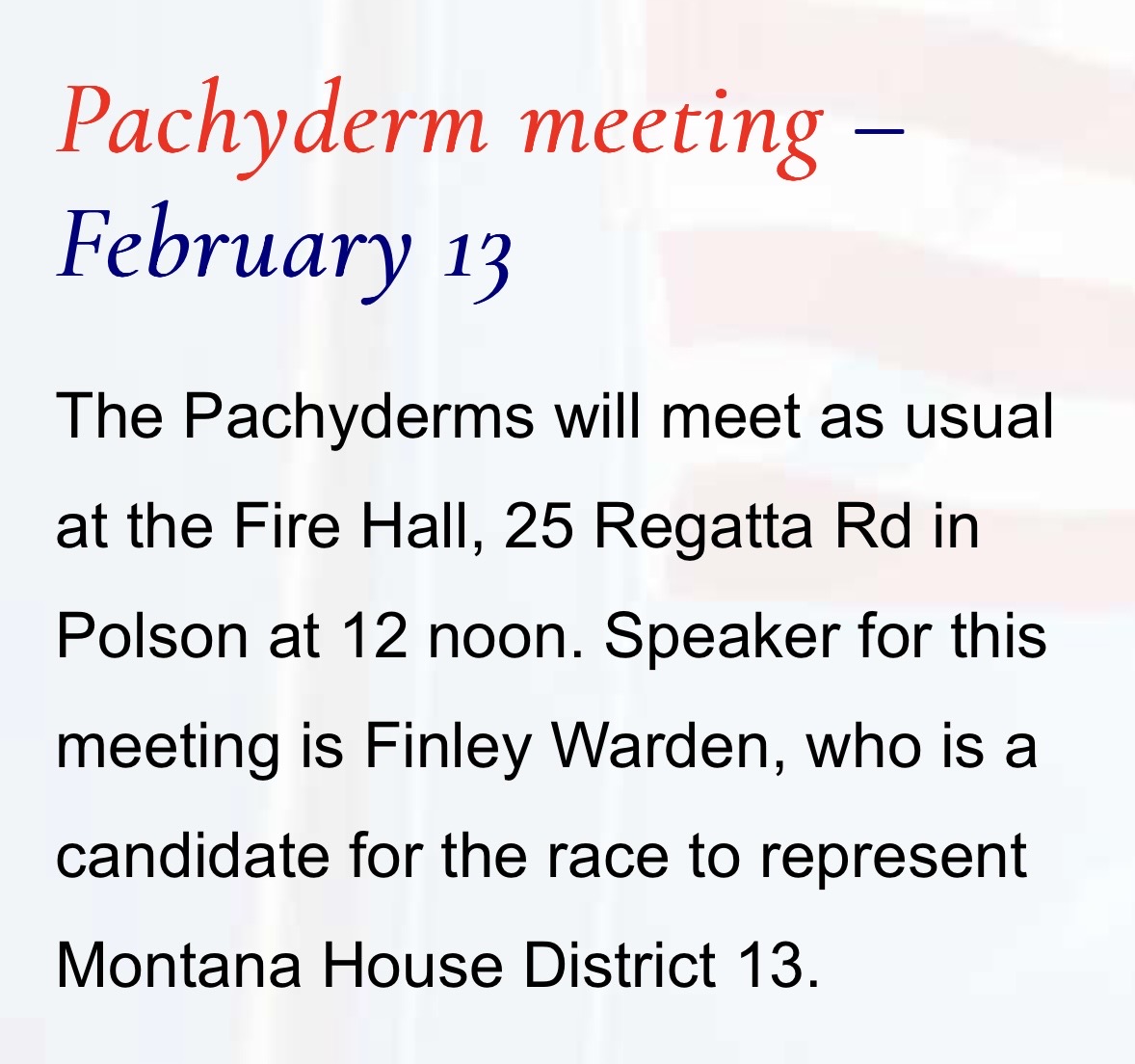 Pachyderm meeting – February 13

The Pachyderms will meet as usual at the Fire Hall, 25 Regatta Rd in Polson at 12 noon. Speaker for this meeting is Finley Warden, who is a candidate for the race to represent Montana House District 13.